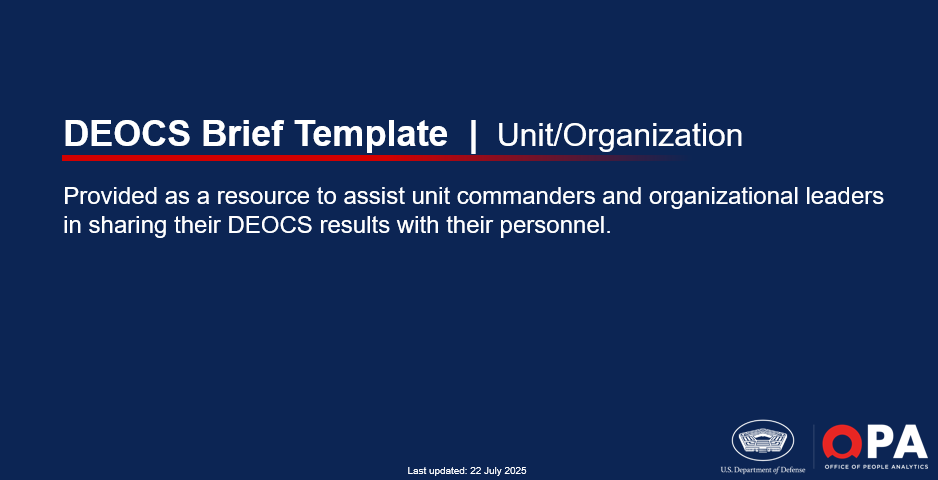 DEOCS Brief Template | Unit/Organization

Provided as a resource to assist unit commanders and organizational leaders in sharing their DEOCS results with their personnel.

Last updated: 22 July 2025

U.S. Department of Defense

OPA
OFFICE OF PEOPLE ANALYTICS